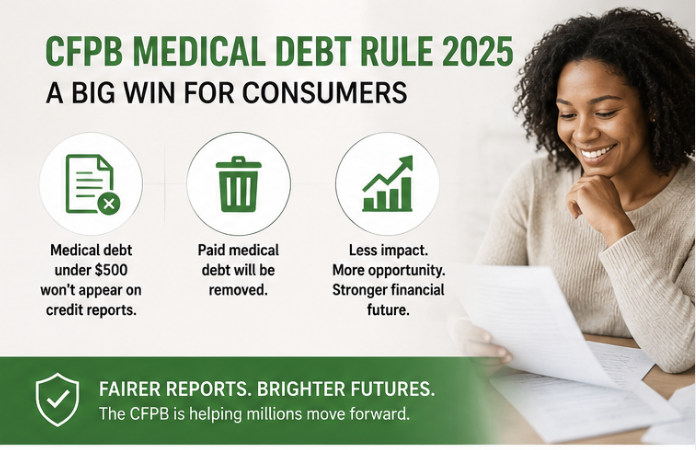 CFPB MEDICAL DEBT RULE 2025
A BIG WIN FOR CONSUMERS

Medical debt under $500 won't appear on credit reports.

Paid medical debt will be removed.

Less impact. More opportunity. Stronger financial future.

FAIRER REPORTS. BRIGHTER FUTURES.
The CFPB is helping millions move forward.